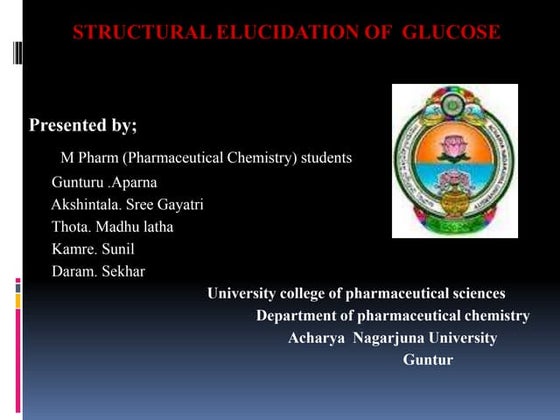 STRUCTURAL ELUCIDATION OF GLUCOSE

Presented by;

M Pharm (Pharmaceutical Chemistry) students
Gunturu .Aparna
Akshintala. Sree Gayatri
Thota. Madhu latha
Kamre. Sunil
Daram. Sekhar

University college of pharmaceutical sciences
Department of pharmaceutical chemistry
Acharya Nagarjuna University
Guntur